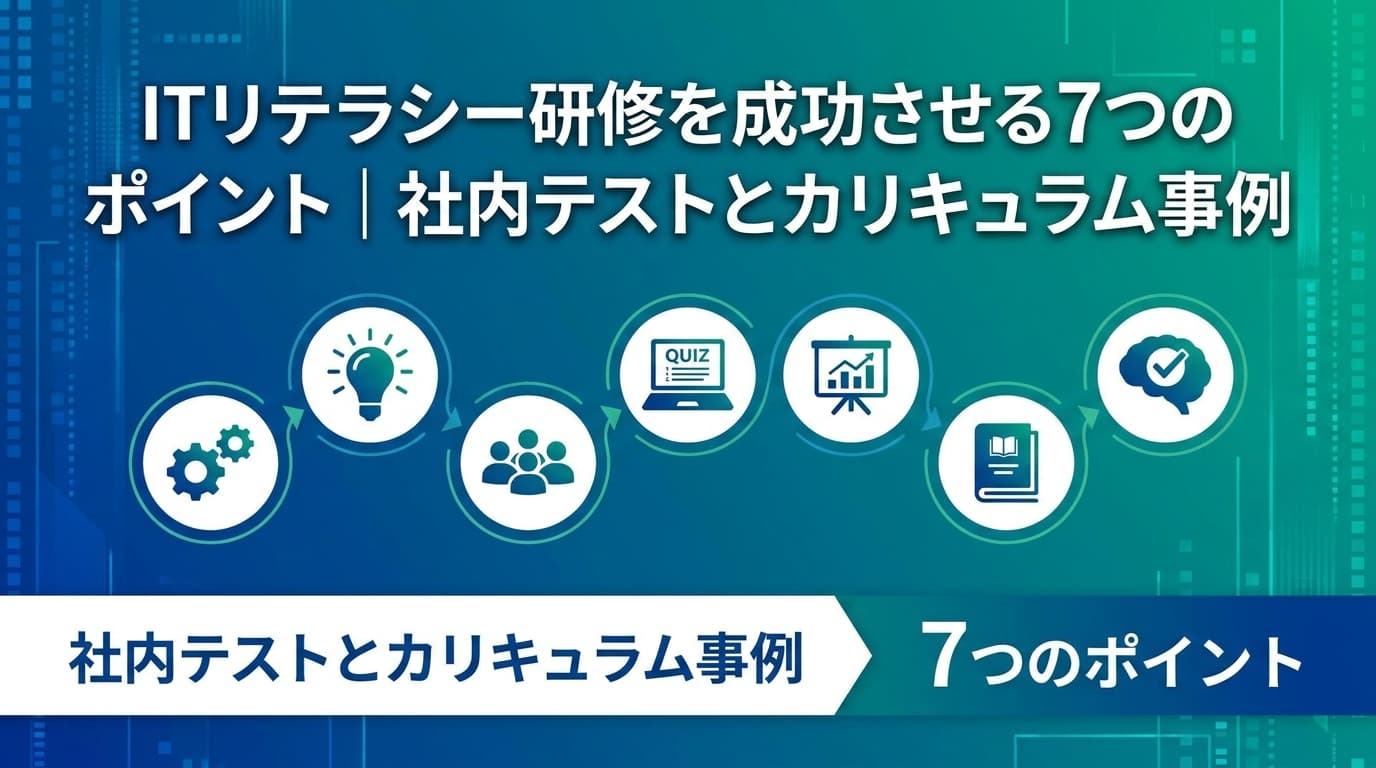 ITリテラシー研修を成功させる7つのポイント｜社内テストとカリキュラム事例

QUIZ

社内テストとカリキュラム事例

7つのポイント